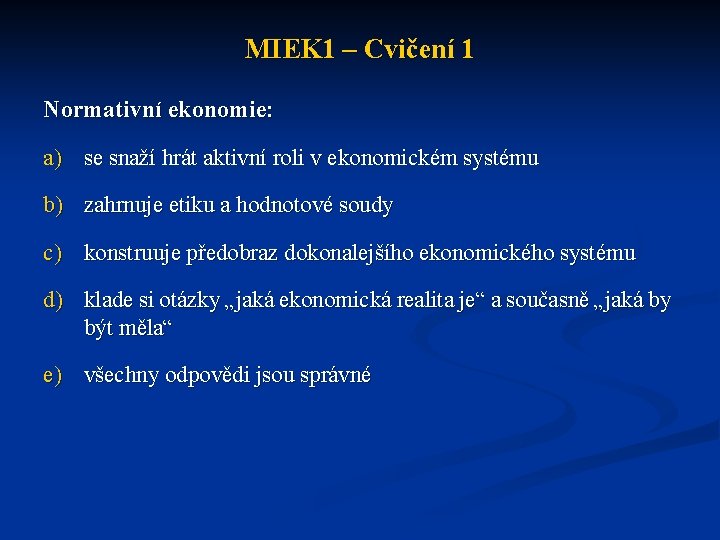 MIEK1 – Cvičení 1

Normativní ekonomie:

a) se snaží hrát aktivní roli v ekonomickém systému

b) zahrnuje etiku a hodnotové soudy

c) konstruuje předobraz dokonalejšího ekonomického systému

d) klade si otázky „jaká ekonomická realita je“ a současně „jaká by být měla“

e) všechny odpovědi jsou správné